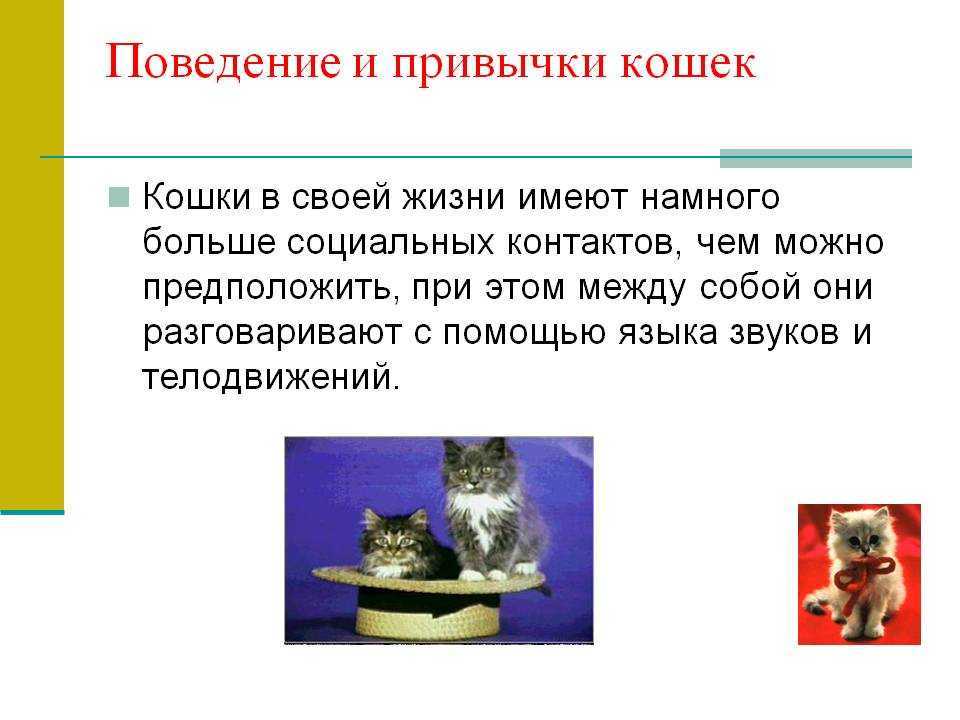 Поведение и привычки кошек

Кошки в своей жизни имеют намного больше социальных контактов, чем можно предположить, при этом между собой они разговаривают с помощью языка звуков и телодвижений.